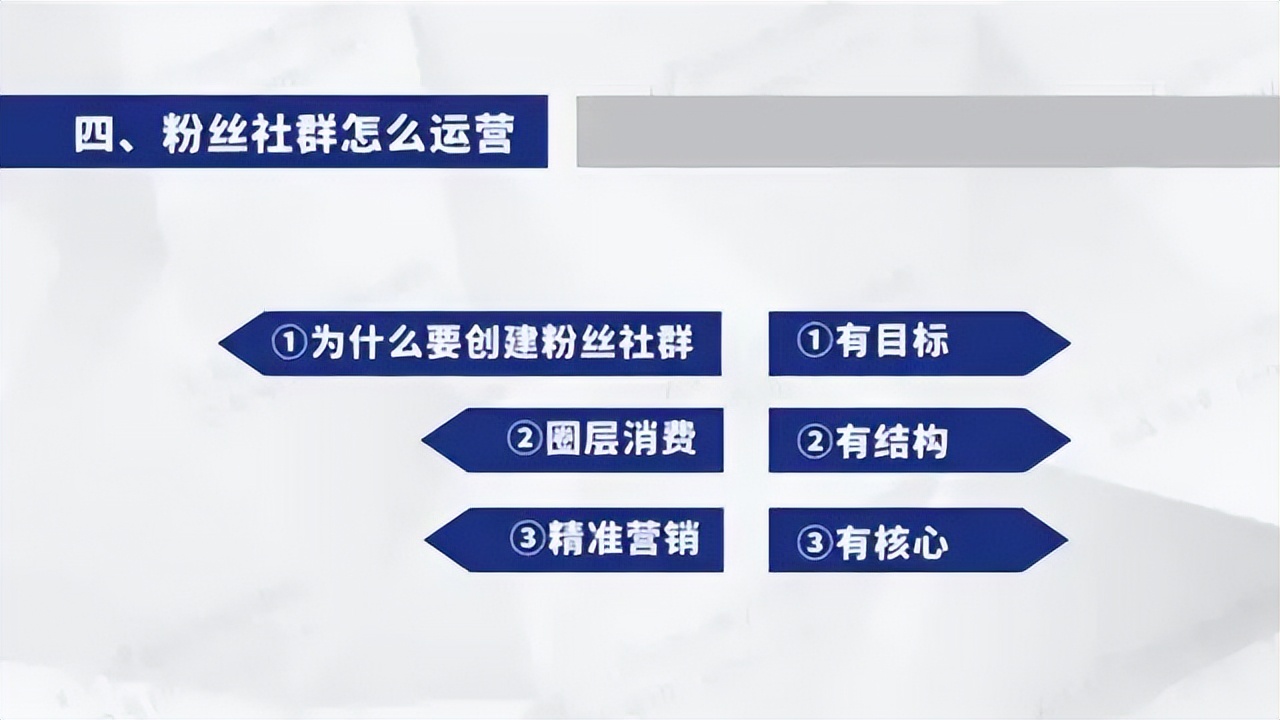 四、粉丝社群怎么运营

①为什么要创建粉丝社群

②圈层消费

③精准营销

①有目标

②有结构

③有核心